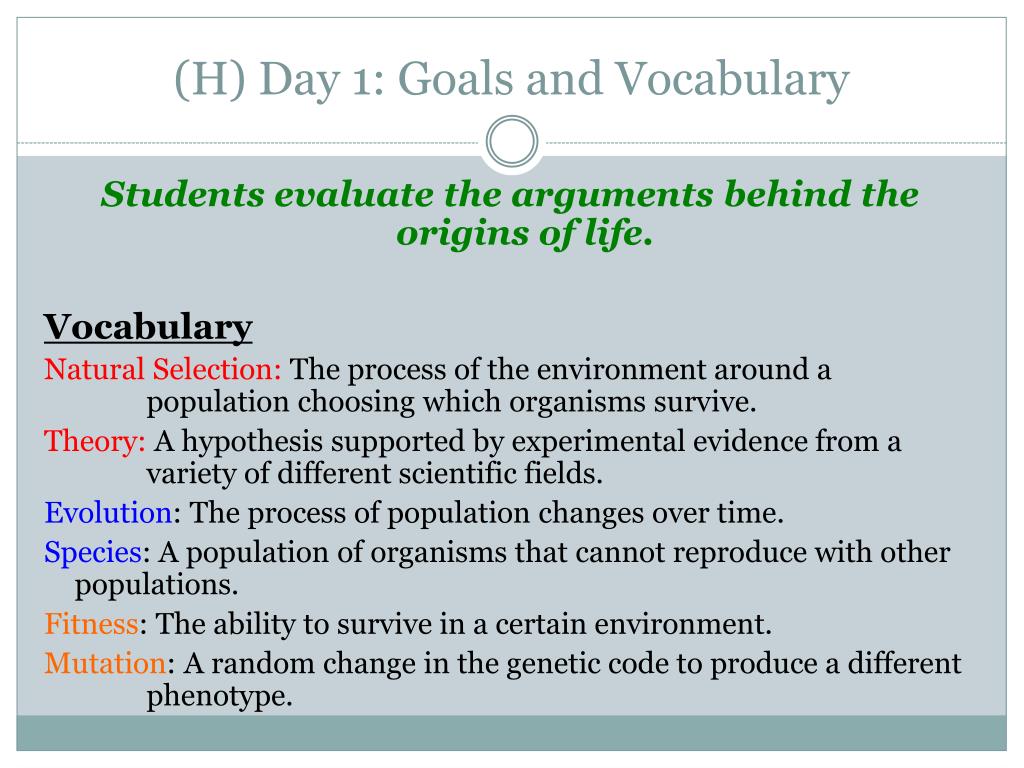 (H) Day 1: Goals and Vocabulary

Students evaluate the arguments behind the origins of life.

Vocabulary

Natural Selection: The process of the environment around a population choosing which organisms survive.

Theory: A hypothesis supported by experimental evidence from a variety of different scientific fields.

Evolution: The process of population changes over time.

Species: A population of organisms that cannot reproduce with other populations.

Fitness: The ability to survive in a certain environment.

Mutation: A random change in the genetic code to produce a different phenotype.